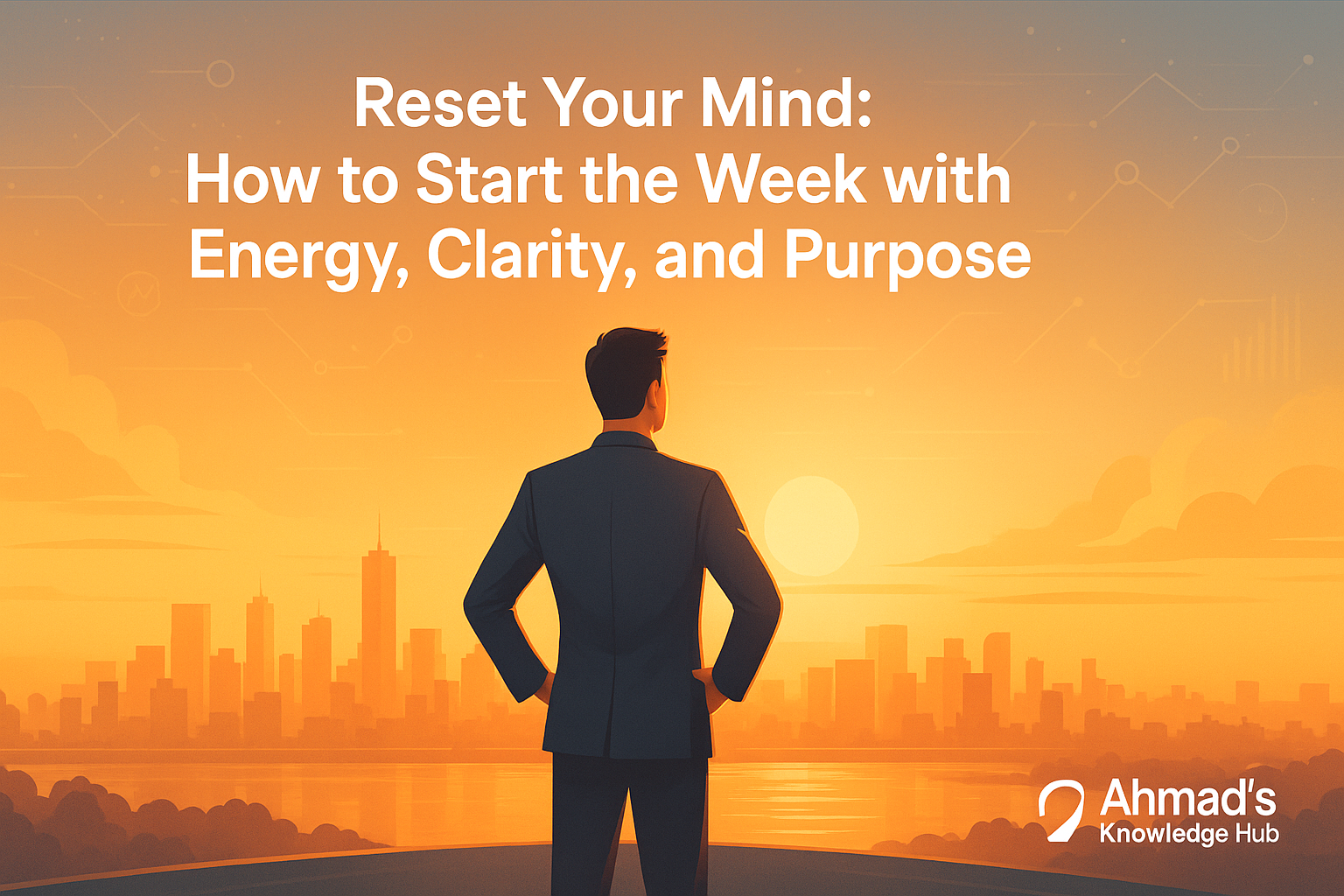 Reset Your Mind:
How to Start the Week with
Energy, Clarity, and Purpose

Ahmad's
Knowledge Hub